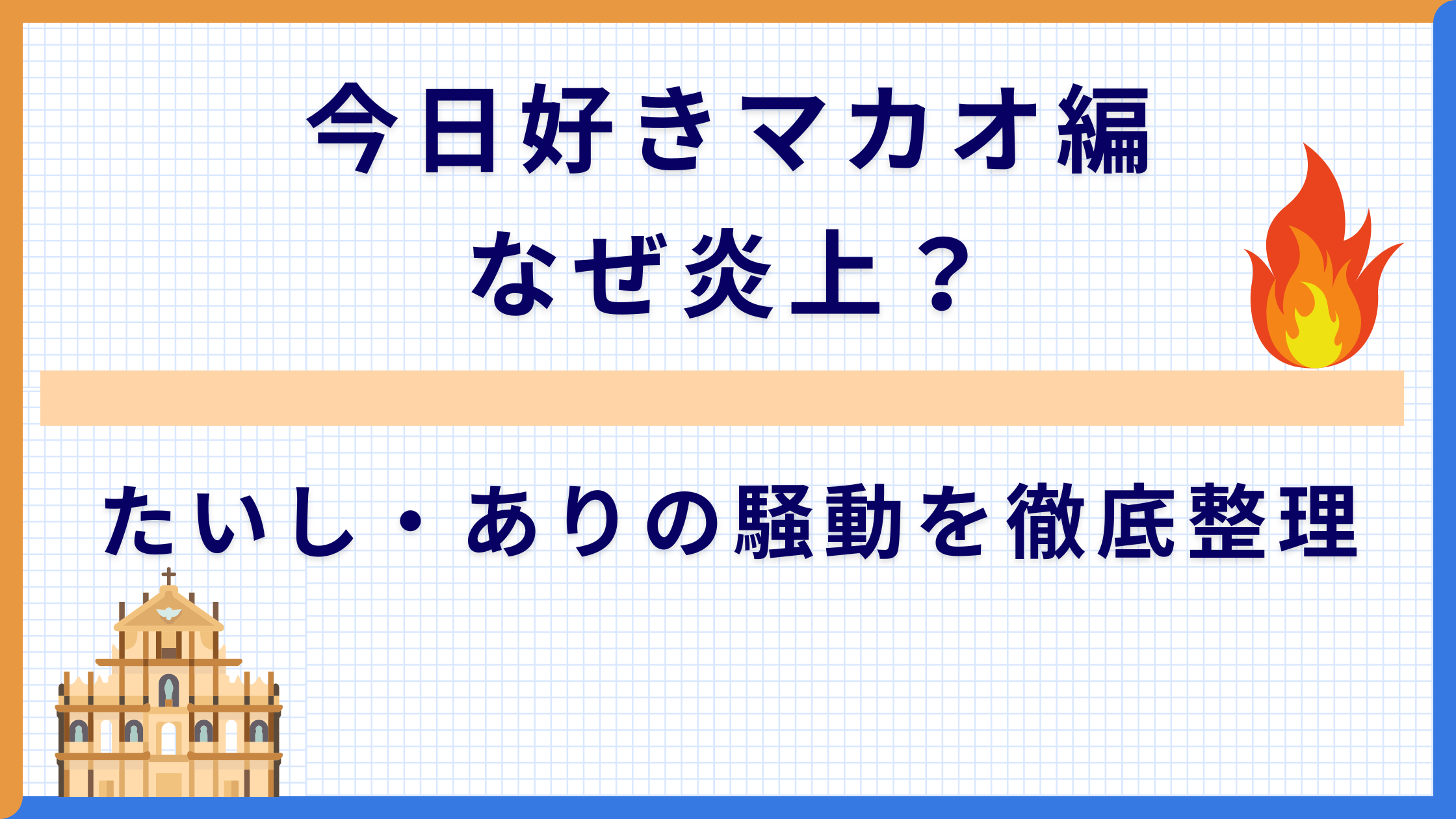 今日好きマカオ編
なぜ炎上？

たいし・ありの騒動を徹底整理